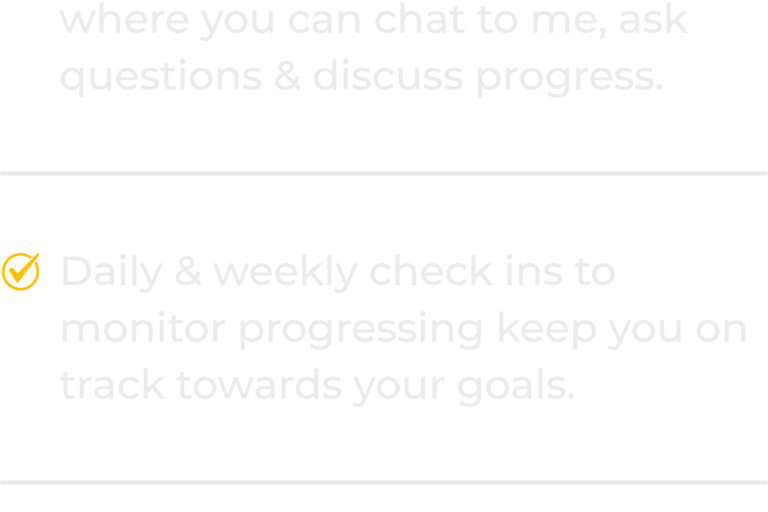 where you can chat to me, ask questions & discuss progress.

Daily & weekly check ins to monitor progressing keep you on track towards your goals.